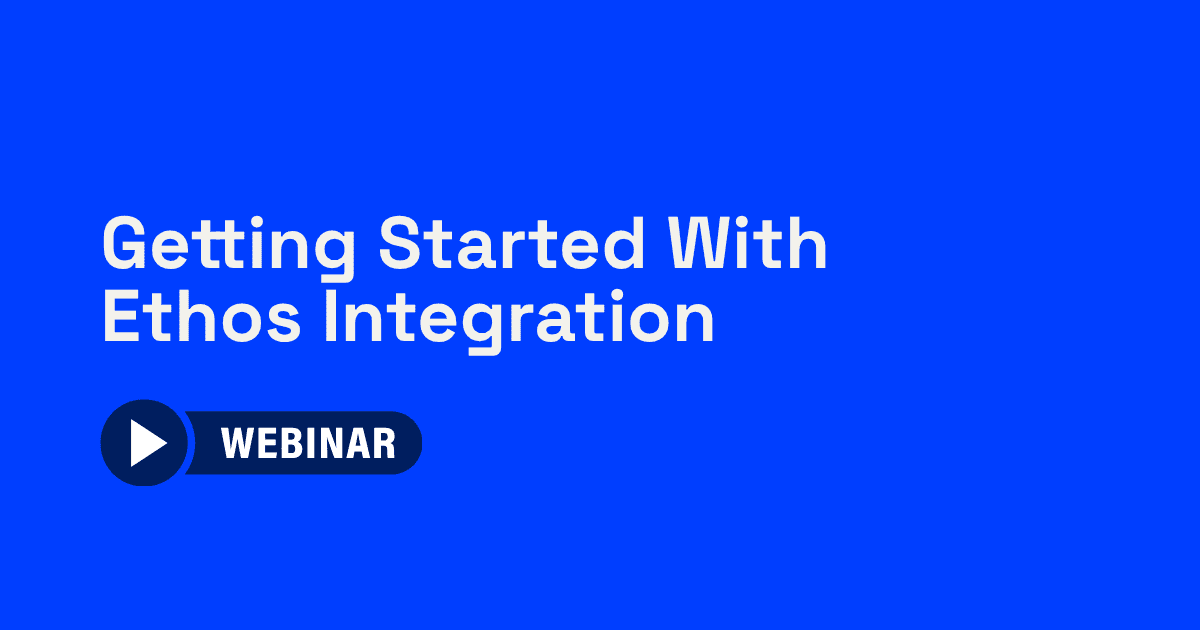 Getting Started With Ethos Integration

WEBINAR